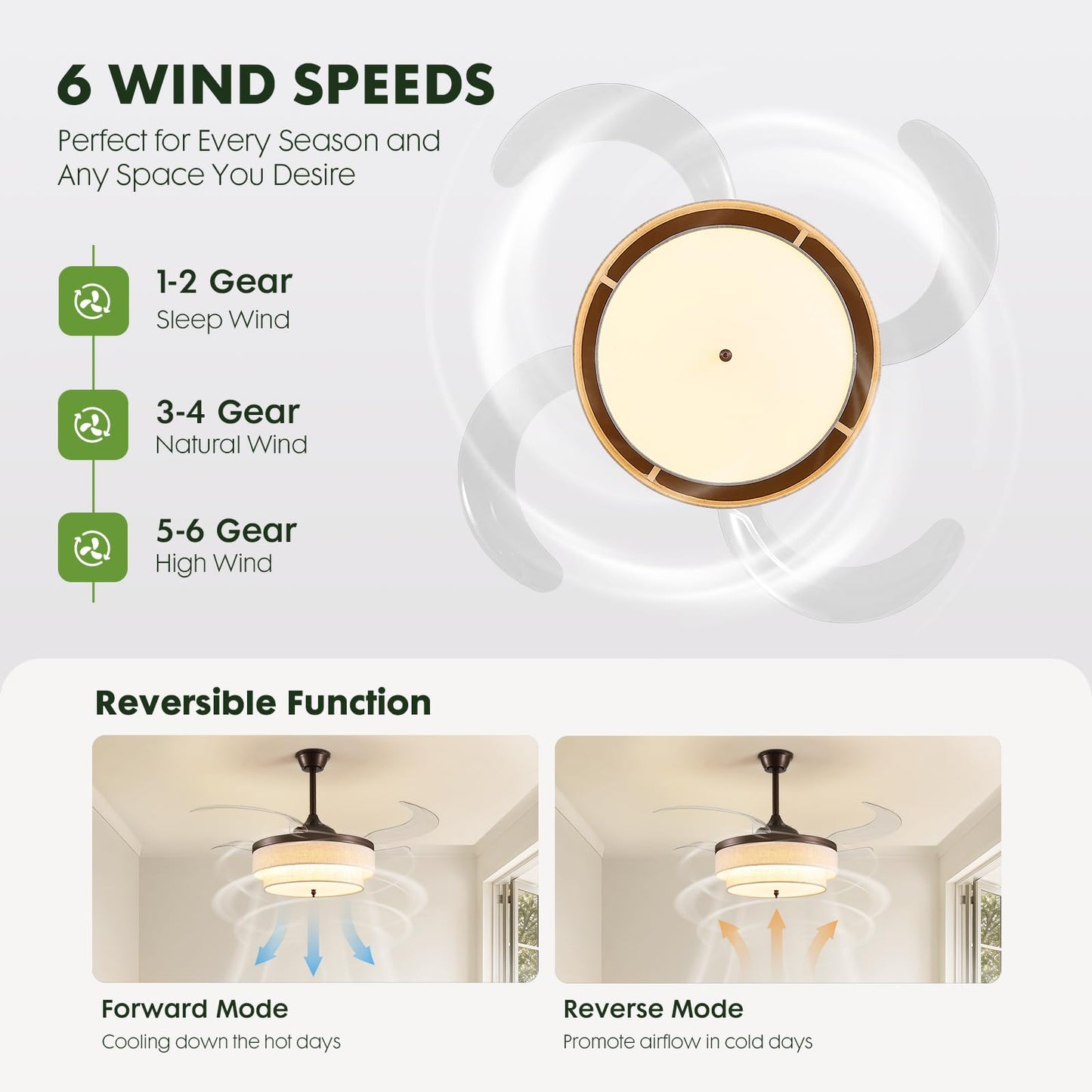 6 WIND SPEEDS
Perfect for Every Season and Any Space You Desire

1-2 Gear
Sleep Wind

3-4 Gear
Natural Wind

5-6 Gear
High Wind

Reversible Function

Forward Mode
Cooling down the hot days

Reverse Mode
Promote airflow in cold days